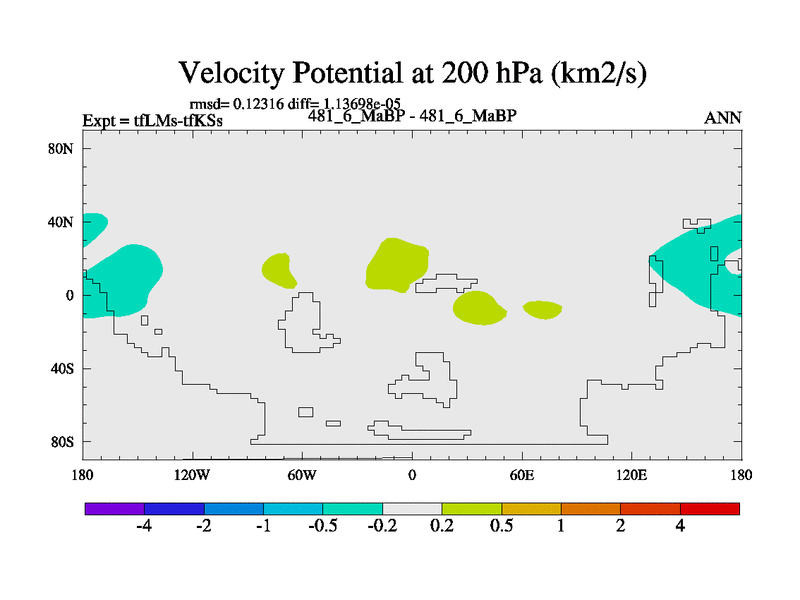 Velocity Potential at 200 hPa (km2/s)

rmsd= 0.12316 diff= 1.13698e-05

Expt = tfLMs-tfKSs

481_6_MaBP - 481_6_MaBP

ANN

80N

40N

0

40S

80S

180

120W

60W

0

60E

120E

180

-4

-2

-1

-0.5

-0.2

0.2

0.5

1

2

4